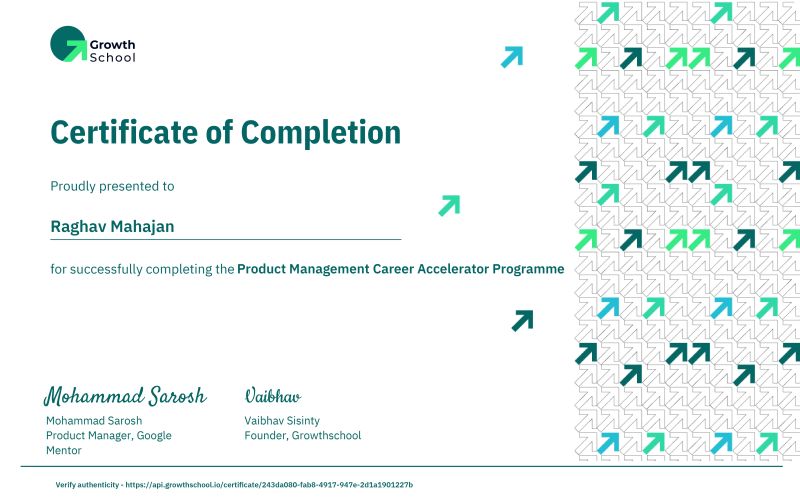 Growth School

Certificate of Completion

Proudly presented to

Raghav Mahajan

for successfully completing the Product Management Career Accelerator Programme

Mohammad Sarosh
Mohammad Sarosh
Product Manager, Google
Mentor

Vaibhav
Vaibhav Sisinty
Founder, Growthschool

Verify authenticity - https://api.growthschool.io/certificate/243da080-fab8-4917-947e-2d1a1901227b